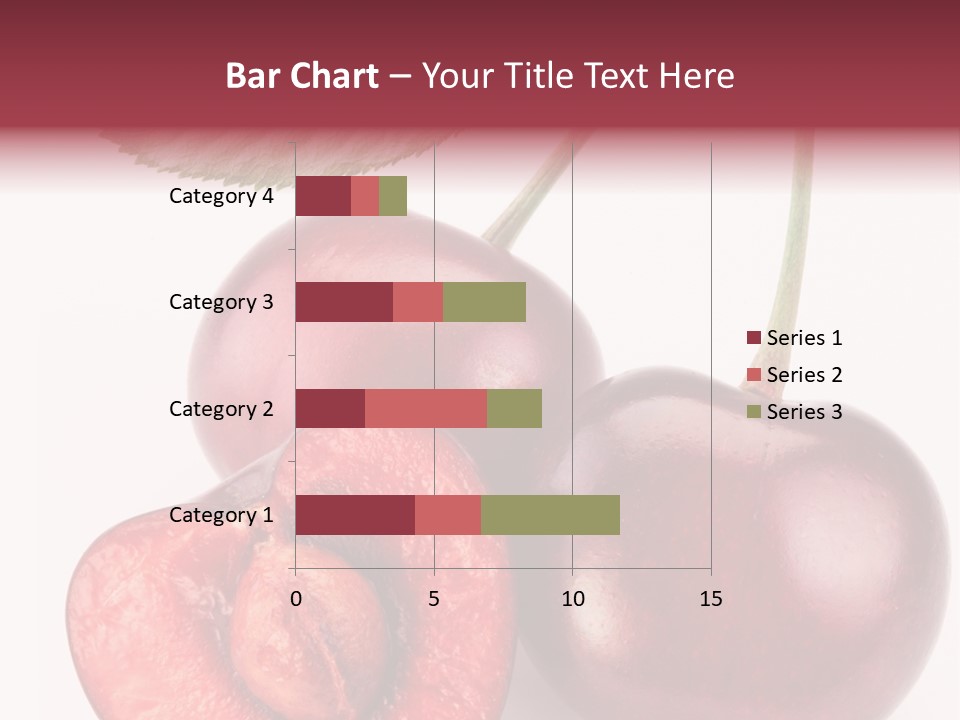 Bar Chart – Your Title Text Here

Category 4
Category 3
Category 2
Category 1

0
5
10
15

Series 1
Series 2
Series 3